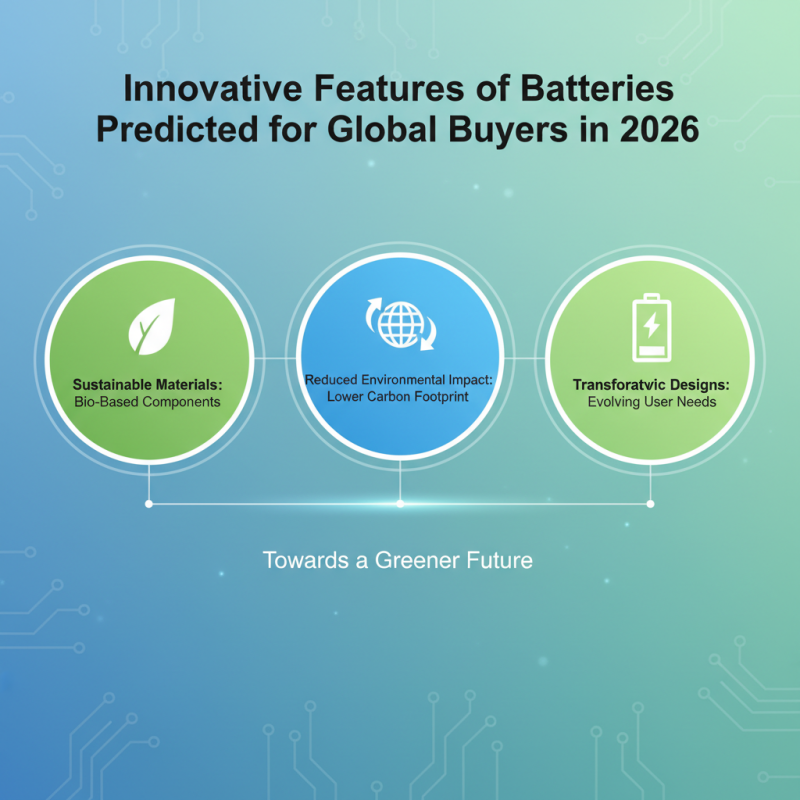 Innovative Features of Batteries Predicted for Global Buyers in 2026

Sustainable Materials:
Bio-Based Components

Reduced Environmental Impact:
Lower Carbon Footprint

Transforatvic Designs:
Evolving User Needs

Towards a Greener Future